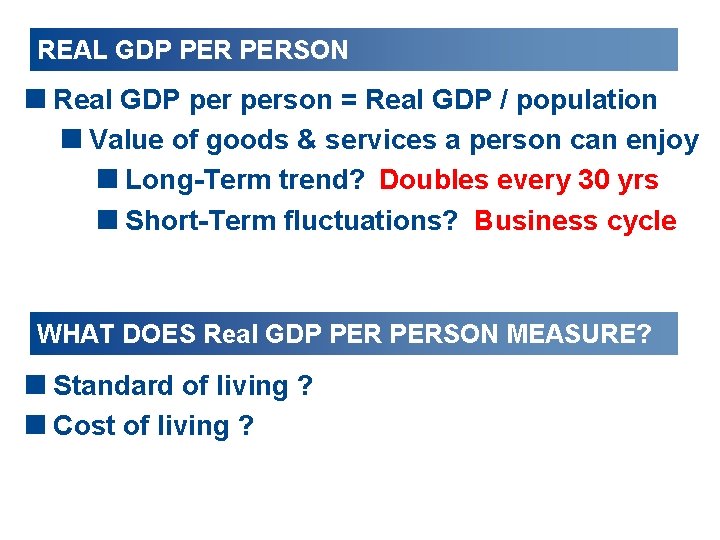 REAL GDP PER PERSON

■ Real GDP per person = Real GDP / population

■ Value of goods & services a person can enjoy

■ Long-Term trend? Doubles every 30 yrs

■ Short-Term fluctuations? Business cycle

WHAT DOES Real GDP PER PERSON MEASURE?

■ Standard of living ?

■ Cost of living ?